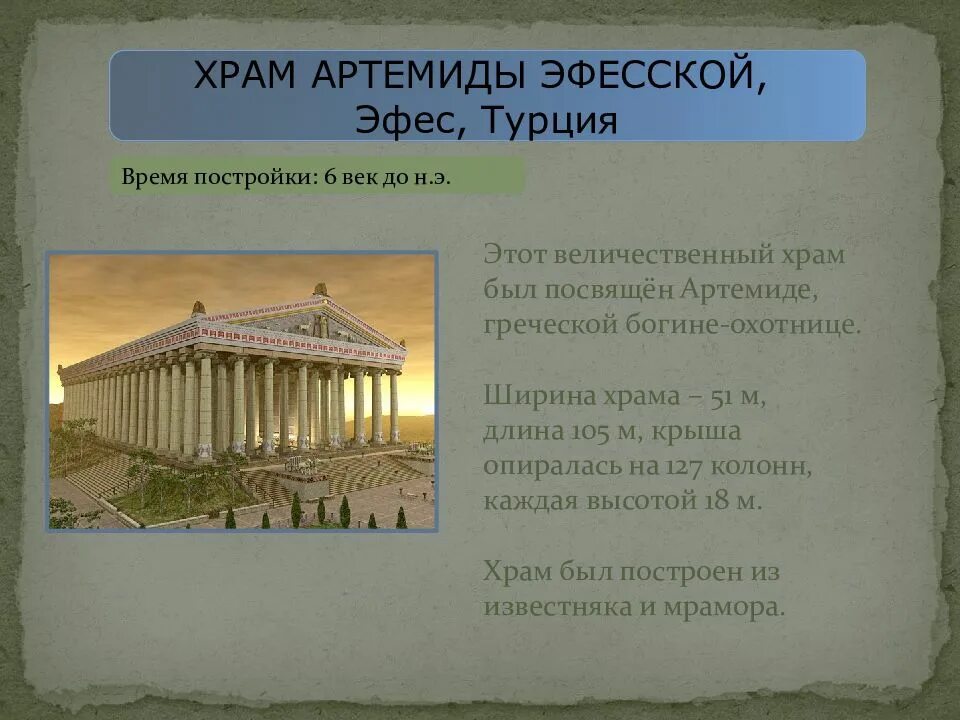 ХРАМ АРТЕМИДЫ ЭФЕССКОЙ,
Эфес, Турция

Время постройки: 6 век до н.э.

Этот величественный храм был посвящён Артемиде, греческой богине-охотнице.

Ширина храма – 51 м, длина 105 м, крыша опиралась на 127 колонн, каждая высотой 18 м.

Храм был построен из известняка и мрамора.